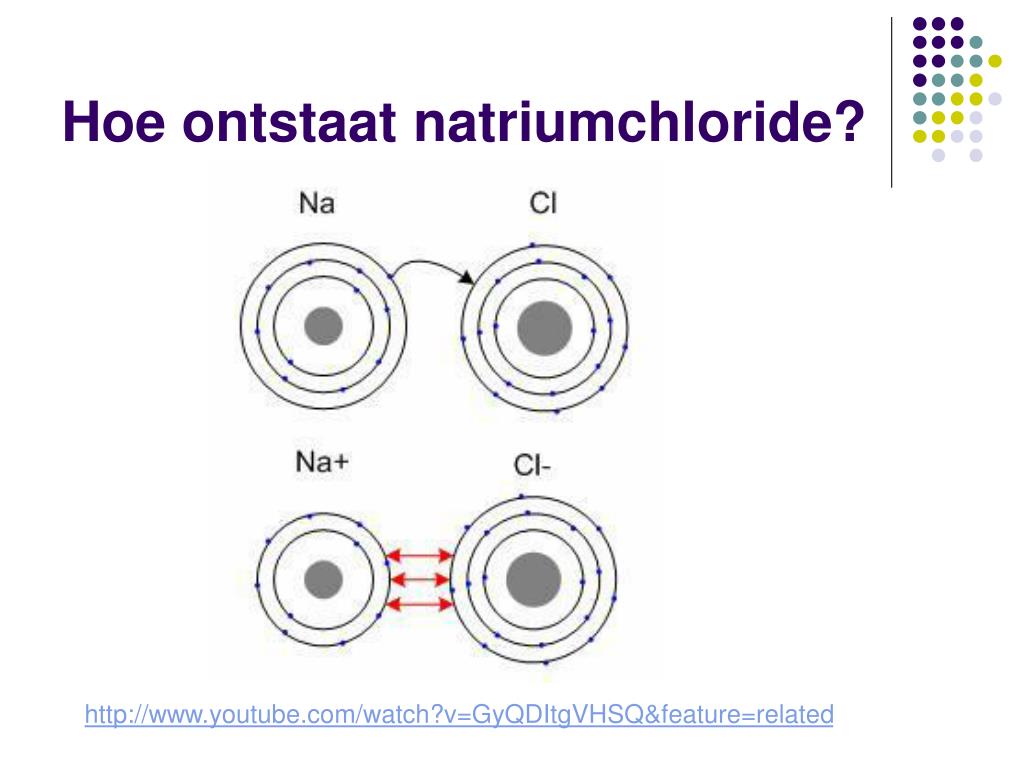 Hoe ontstaat natriumchloride?

Na

Cl

Na+

Cl-

http://www.youtube.com/watch?v=GyQDItgVHSQ&feature=related